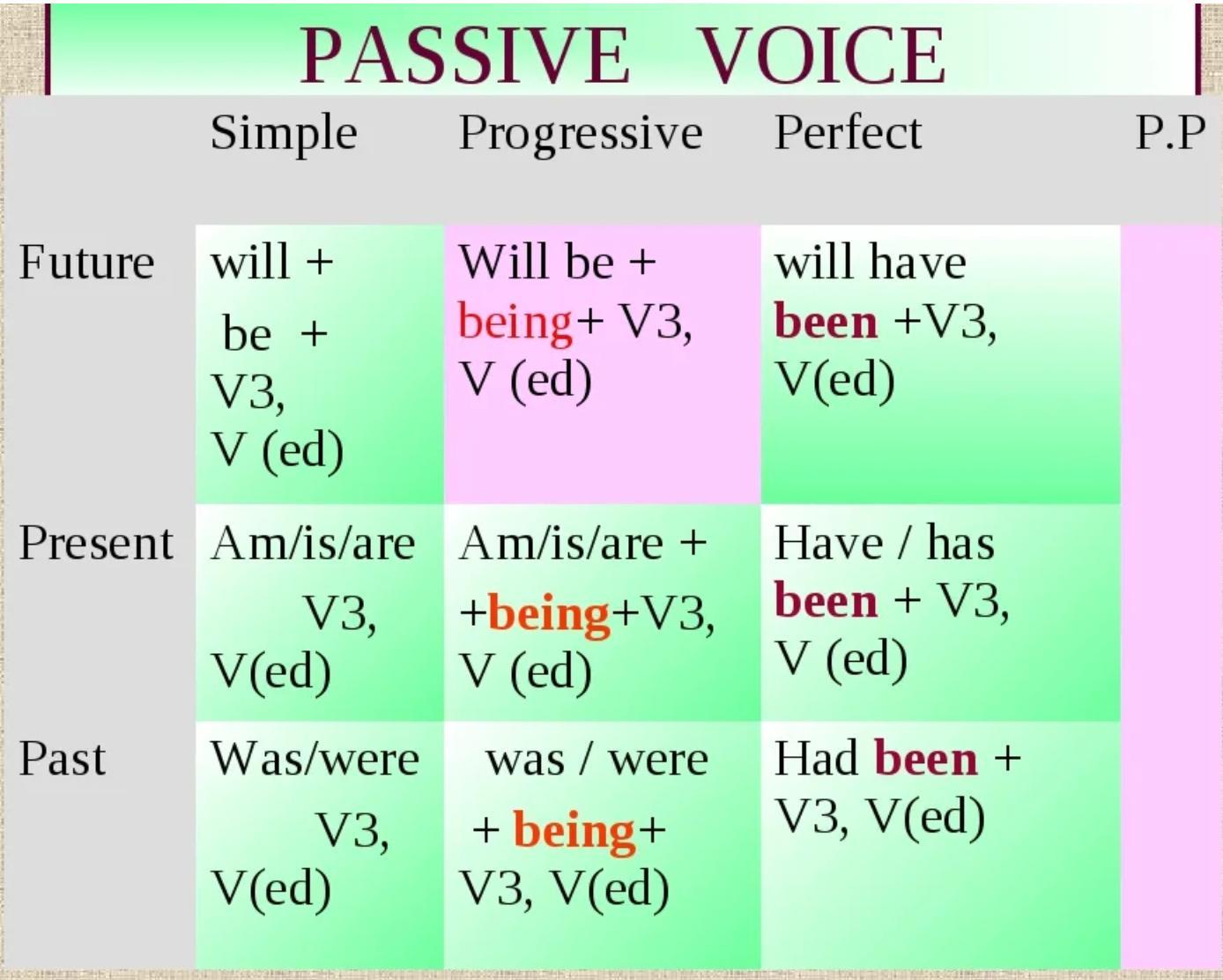 PASSIVE VOICE

| | Simple | Progressive | Perfect | P.P |
|---|---|---|---|---|
| Future | will + be + V3, V (ed) | Will be + being+ V3, V (ed) | will have been +V3, V(ed) | |
| Present | Am/is/are V3, V(ed) | Am/is/are + +being+V3, V (ed) | Have / has been + V3, V (ed) | |
| Past | Was/were V3, V(ed) | was / were + being+ V3, V(ed) | Had been + V3, V(ed) | |